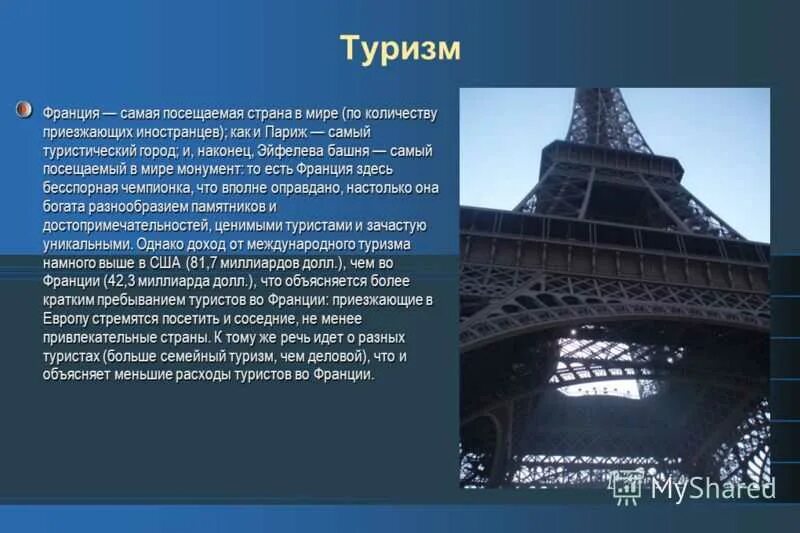 Туризм

Франция — самая посещаемая страна в мире (по количеству приезжающих иностранцев); как и Париж — самый туристический город; и, наконец, Эйфелева башня — самый посещаемый в мире монумент: то есть Франция здесь бесспорная чемпионка, что вполне оправдано, настолько она богата разнообразием памятников и достопримечательностей, ценимыми туристами и зачастую уникальными. Однако доход от международного туризма намного выше в США (81,7 миллиардов долл.), чем во Франции (42,3 миллиарда долл.), что объясняется более кратким пребыванием туристов во Франции: приезжающие в Европу стремятся посетить и соседние, не менее привлекательные страны. К тому же речь идет о разных туристах (больше семейный туризм, чем деловой), что и объясняет меньшие расходы туристов во Франции.

MyShared